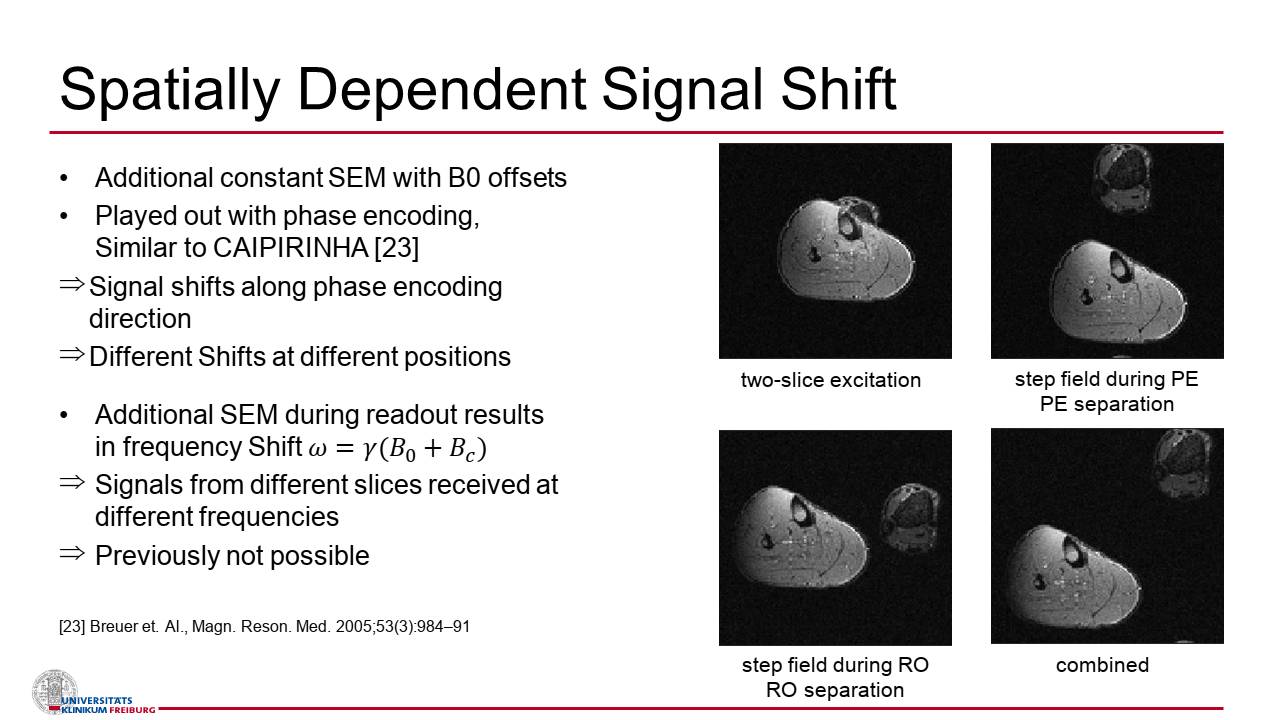 Spatially Dependent Signal Shift

• Additional constant SEM with B0 offsets
• Played out with phase encoding, Similar to CAIPIRINHA [23]
⇒ Signal shifts along phase encoding direction
⇒ Different Shifts at different positions

• Additional SEM during readout results in frequency Shift $\omega = \gamma(B_0 + B_c)$
⇒ Signals from different slices received at different frequencies
⇒ Previously not possible

[23] Breuer et. Al., Magn. Reson. Med. 2005;53(3):984–91

two-slice excitation

step field during PE
PE separation

step field during RO
RO separation

combined

UNIVERSITÄTS KLINIKUM FREIBURG